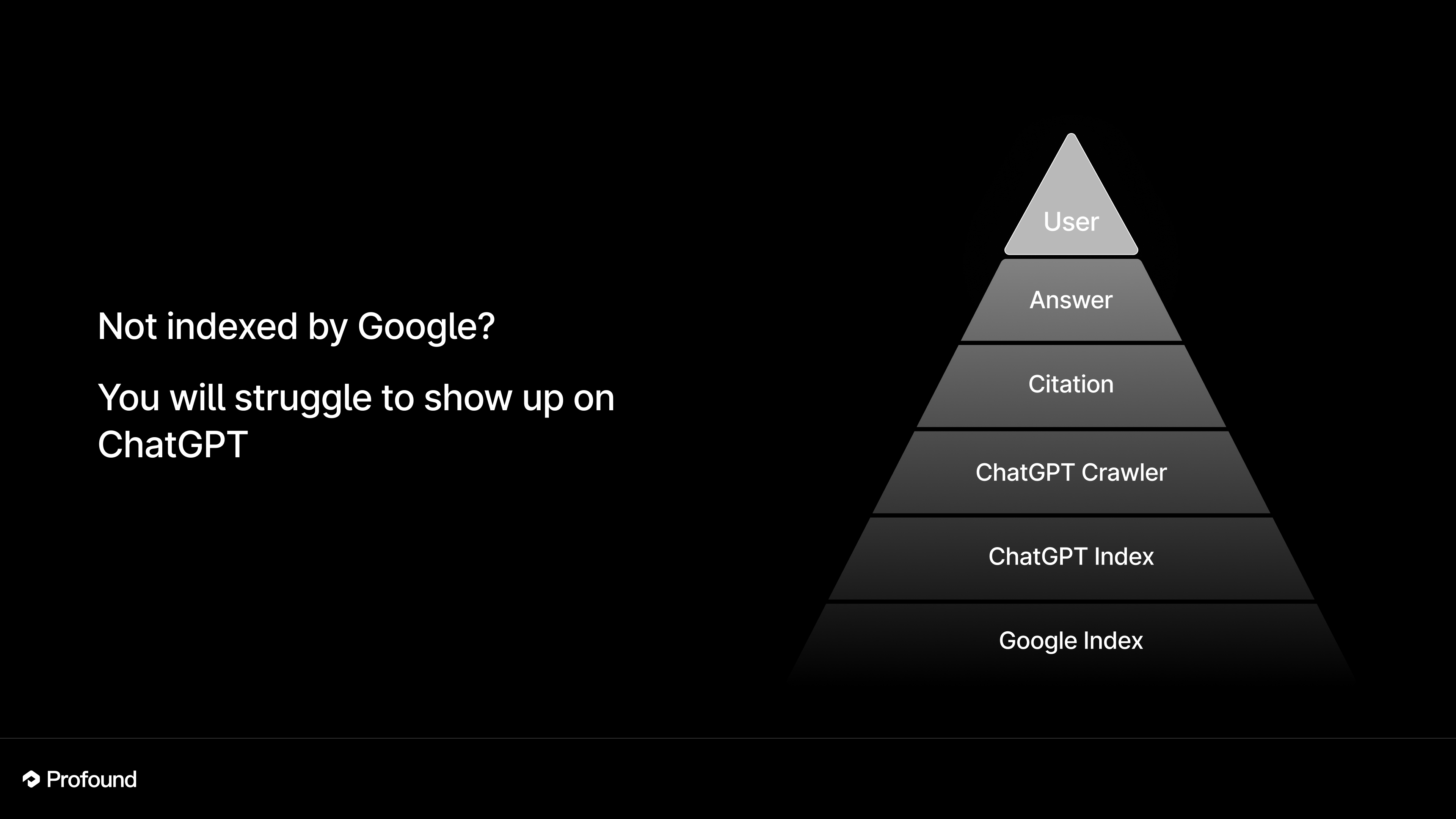 Not indexed by Google?

You will struggle to show up on ChatGPT

User

Answer

Citation

ChatGPT Crawler

ChatGPT Index

Google Index

Profound